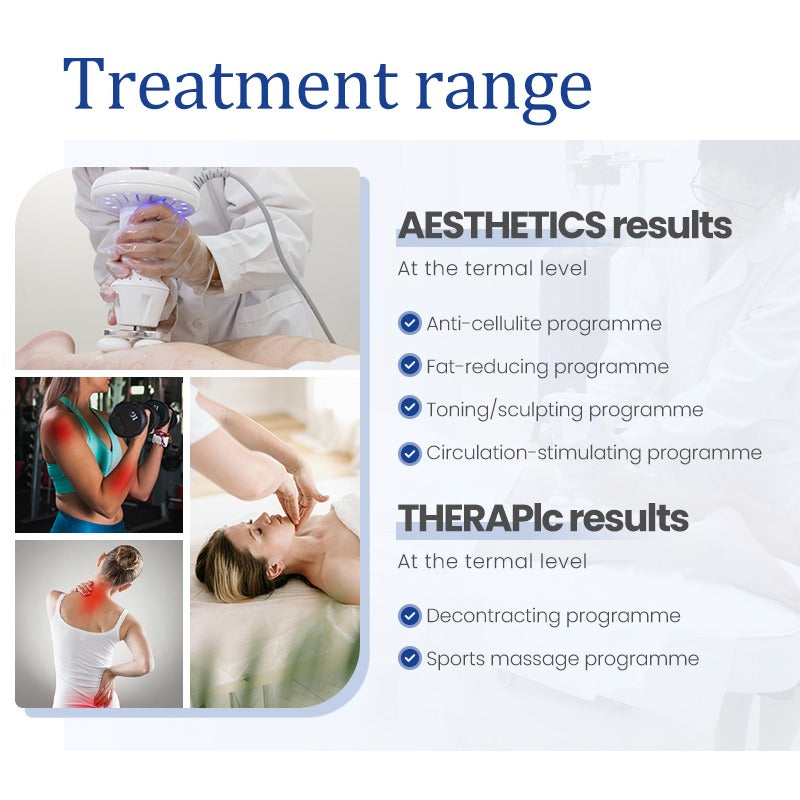 Treatment range

AESTHETICS results

At the termal level

Anti-cellulite programme

Fat-reducing programme

Toning/sculpting programme

Circulation-stimulating programme

THERAPIc results

At the termal level

Decontracting programme

Sports massage programme